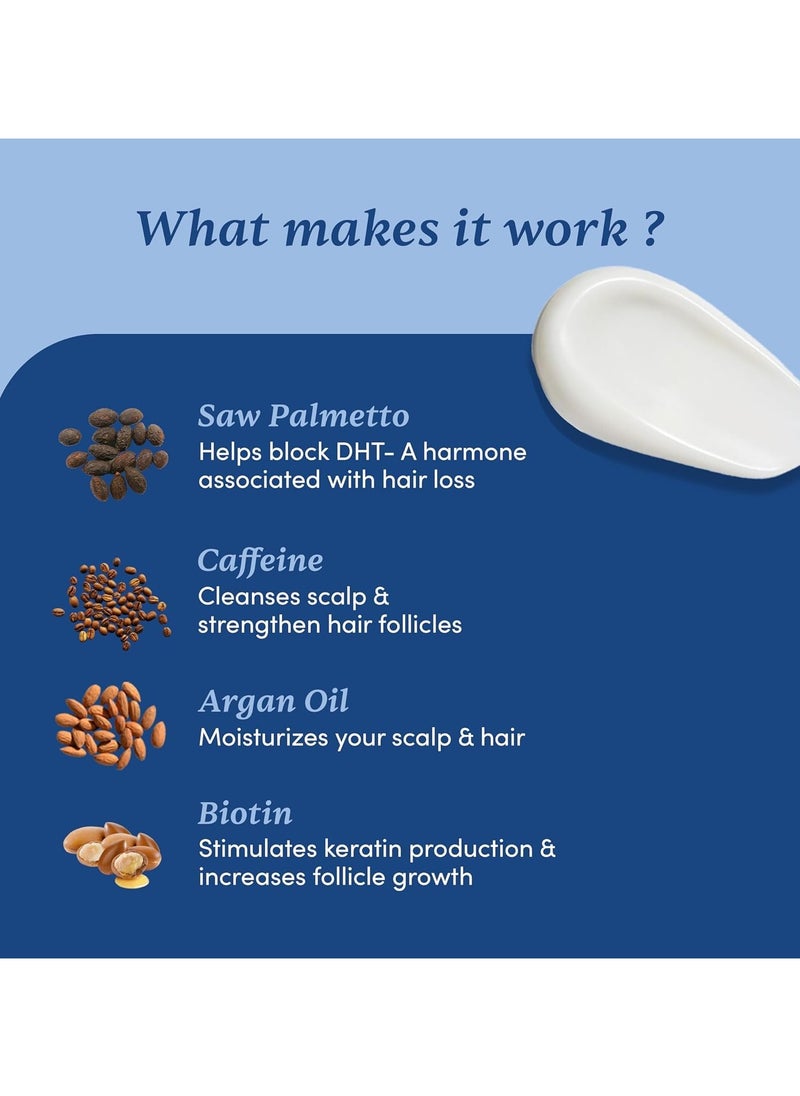 What makes it work ?

Saw Palmetto
Helps block DHT- A harmone associated with hair loss

Caffeine
Cleanses scalp & strengthen hair follicles

Argan Oil
Moisturizes your scalp & hair

Biotin
Stimulates keratin production & increases follicle growth